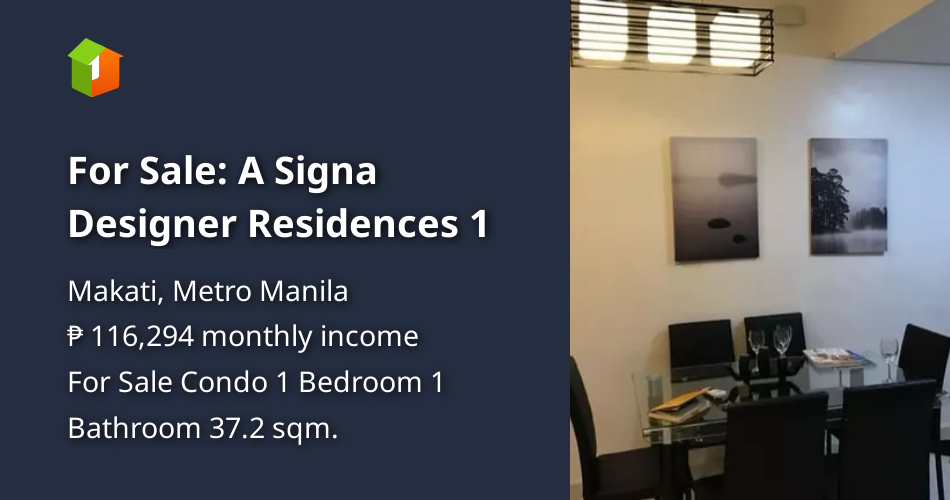 1

For Sale: A Signa Designer Residences 1

Makati, Metro Manila
₱ 116,294 monthly income
For Sale Condo 1 Bedroom 1 Bathroom 37.2 sqm.